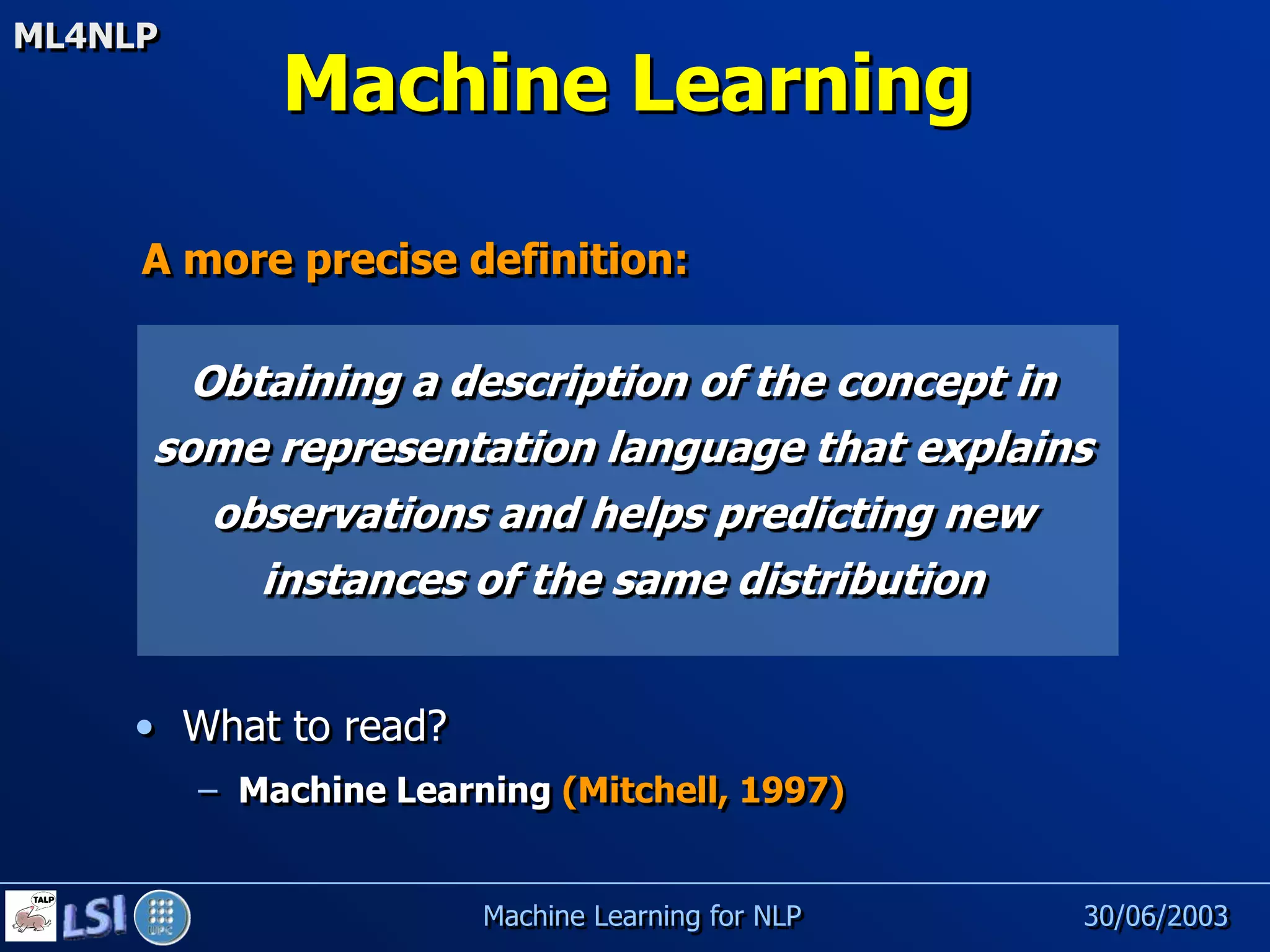 ML4NLP

Machine Learning

A more precise definition:

Obtaining a description of the concept in some representation language that explains observations and helps predicting new instances of the same distribution

• What to read?
– Machine Learning (Mitchell, 1997)

TALP LSI UPC

Machine Learning for NLP

30/06/2003